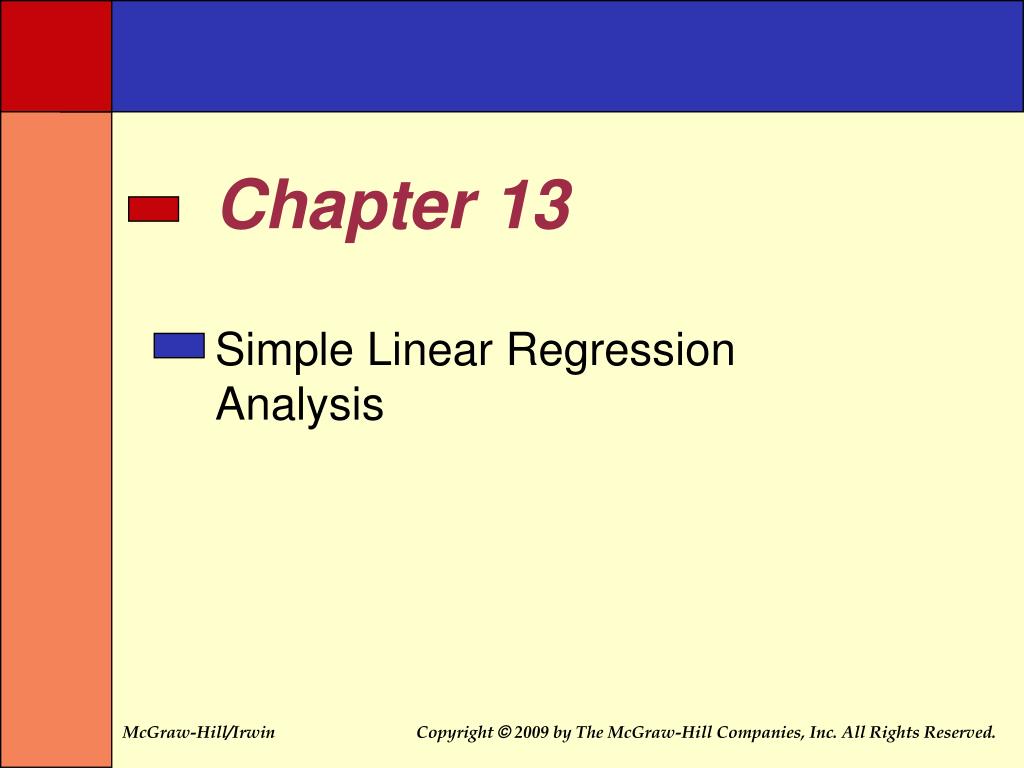 Chapter 13

Simple Linear Regression Analysis

McGraw-Hill/Irwin

Copyright © 2009 by The McGraw-Hill Companies, Inc. All Rights Reserved.